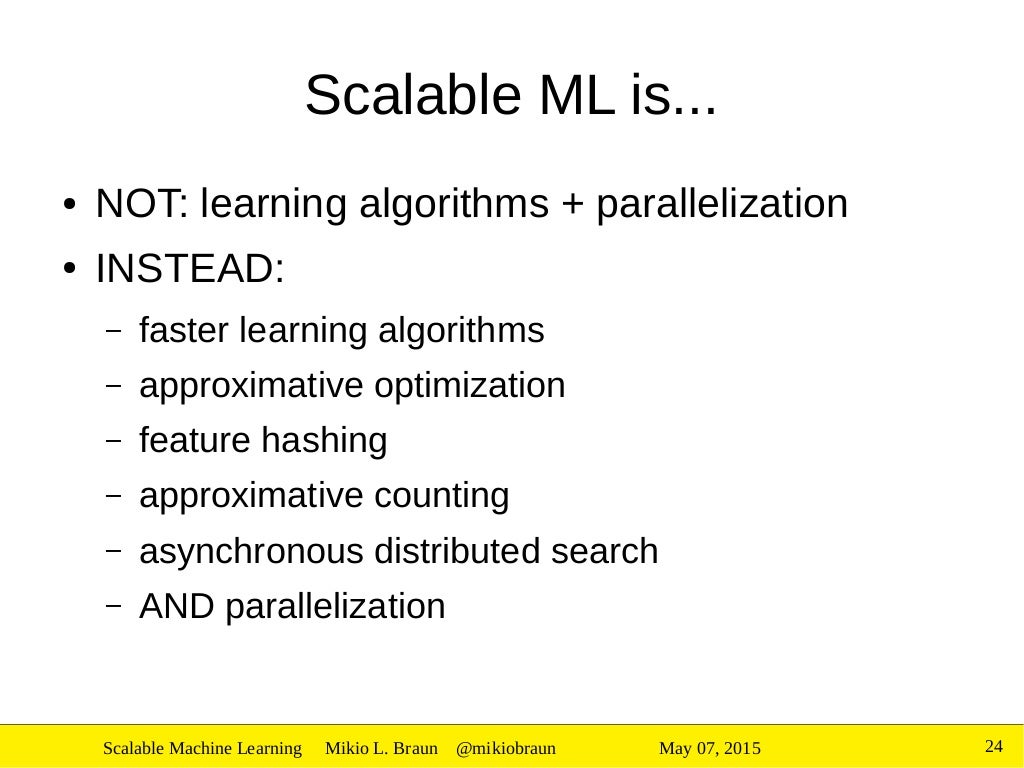 Scalable ML is...

● NOT: learning algorithms + parallelization
● INSTEAD:
– faster learning algorithms
– approximative optimization
– feature hashing
– approximative counting
– asynchronous distributed search
– AND parallelization

Scalable Machine Learning Mikio L. Braun @mikiobraun May 07, 2015 24